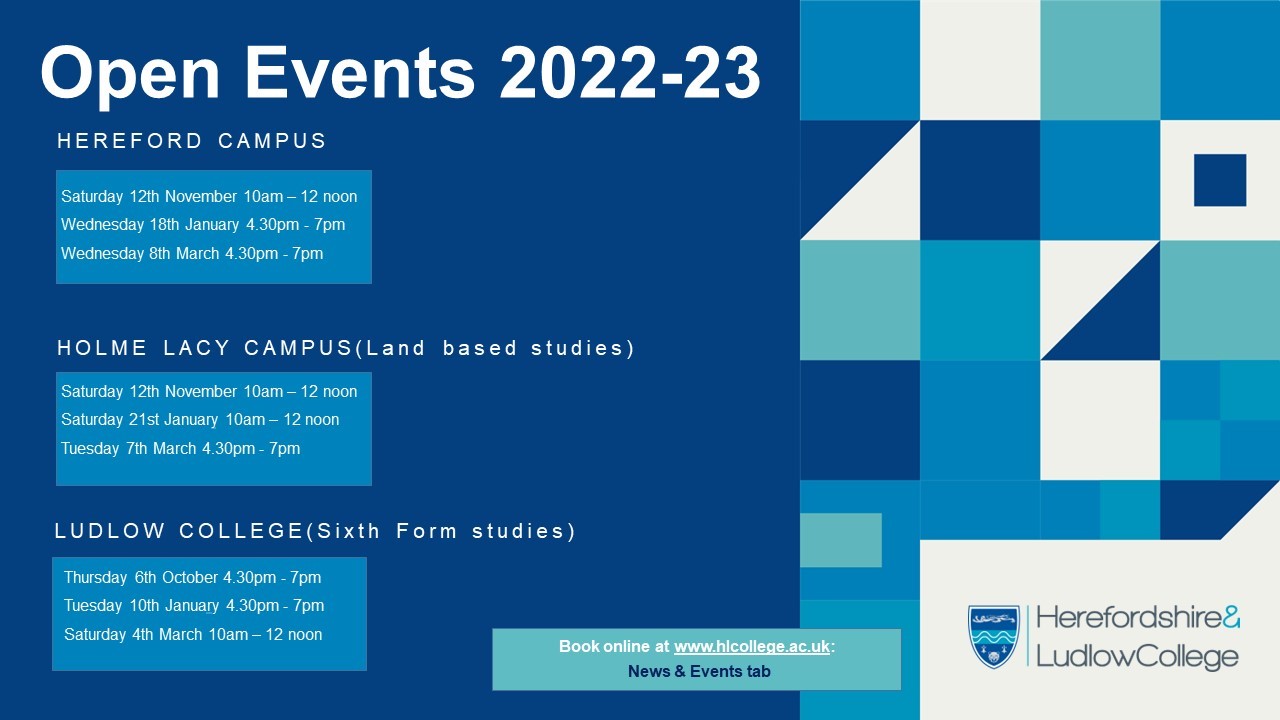 Open Events 2022-23

HEREFORD CAMPUS

Saturday 12th November 10am – 12 noon
Wednesday 18th January 4.30pm - 7pm
Wednesday 8th March 4.30pm - 7pm

HOLME LACY CAMPUS(Land based studies)

Saturday 12th November 10am – 12 noon
Saturday 21st January 10am – 12 noon
Tuesday 7th March 4.30pm - 7pm

LUDLOW COLLEGE(Sixth Form studies)

Thursday 6th October 4.30pm - 7pm
Tuesday 10th January 4.30pm - 7pm
Saturday 4th March 10am – 12 noon

Book online at www.hlcollege.ac.uk:
News & Events tab

Herefordshire&
LudlowCollege